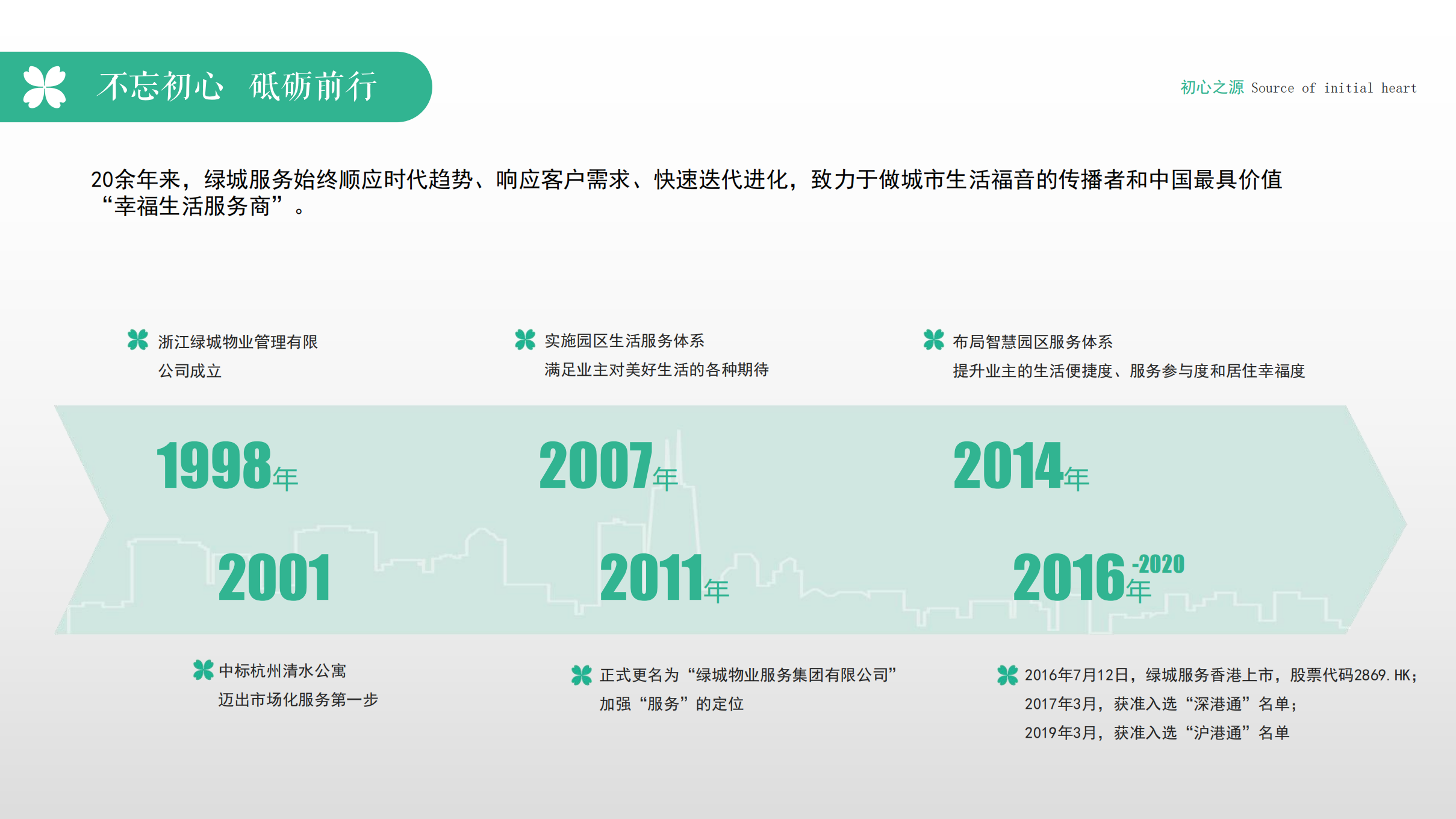 不忘初心 砥砺前行

初心之源 Source of initial heart

20余年来，绿城服务始终顺应时代趋势、响应客户需求、快速迭代进化，致力于做城市生活福音的传播者和中国最具价值“幸福生活服务商”。

浙江绿城物业管理有限公司成立

实施园区生活服务体系
满足业主对美好生活的各种期待

布局智慧园区服务体系
提升业主的生活便捷度、服务参与度和居住幸福度

1998年

2007年

2014年

2001

2011年

2016-2020年

中标杭州清水公寓
迈出市场化服务第一步

正式更名为“绿城物业服务集团有限公司”
加强“服务”的定位

2016年7月12日，绿城服务香港上市，股票代码2869.HK；
2017年3月，获准入选“深港通”名单；
2019年3月，获准入选“沪港通”名单